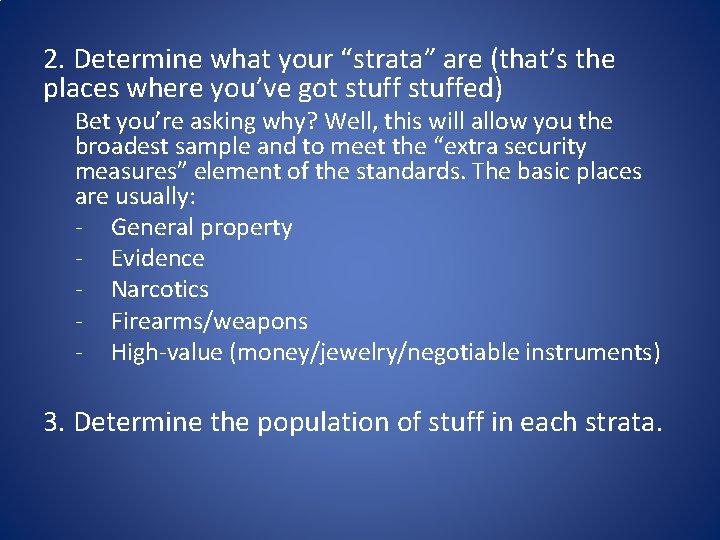 2. Determine what your “strata” are (that’s the places where you’ve got stuff stuffed)

Bet you’re asking why? Well, this will allow you the broadest sample and to meet the “extra security measures” element of the standards. The basic places are usually:

- General property
- Evidence
- Narcotics
- Firearms/weapons
- High-value (money/jewelry/negotiable instruments)

3. Determine the population of stuff in each strata.